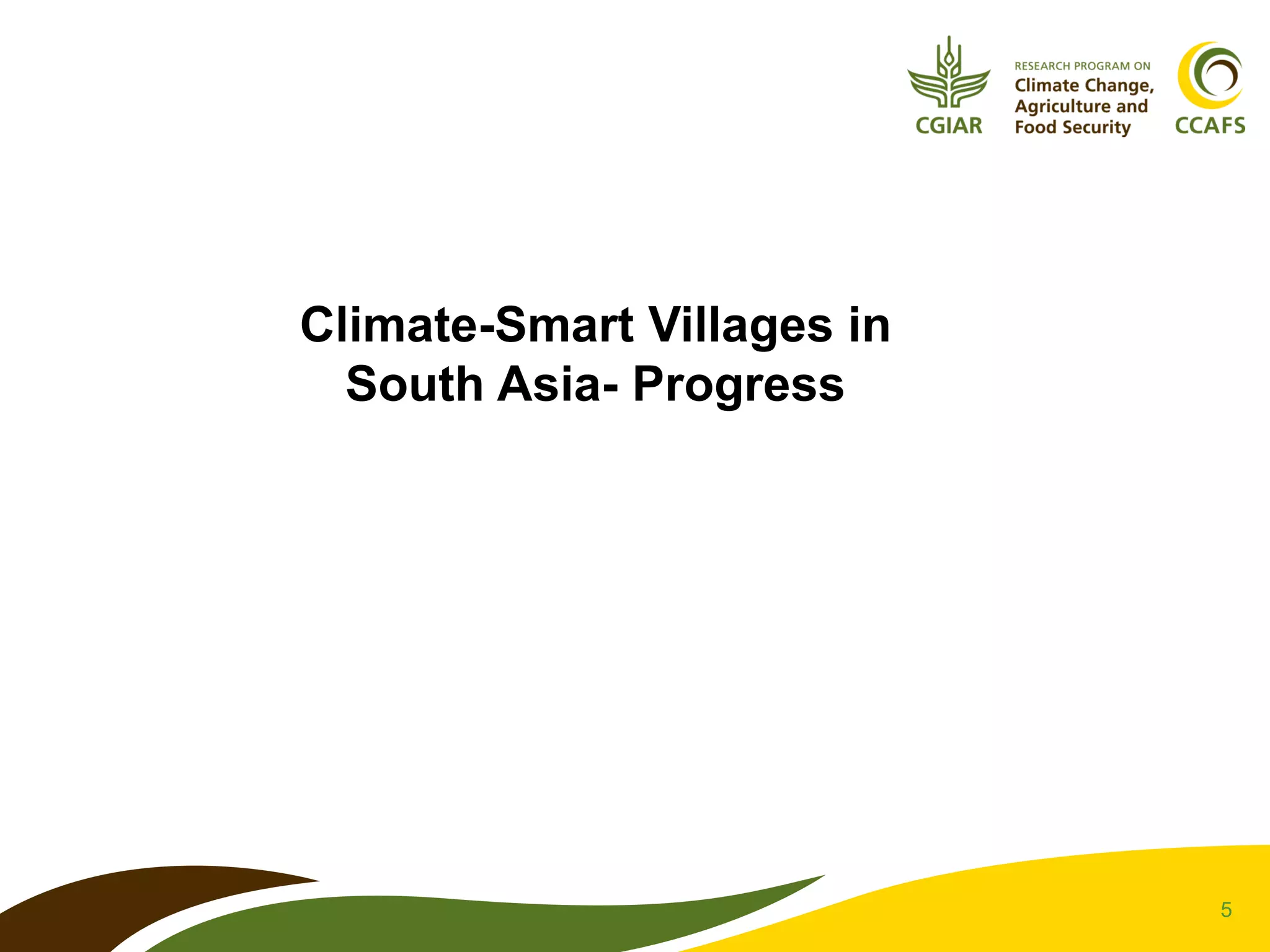 CGIAR

RESEARCH PROGRAM ON
Climate Change,
Agriculture and
Food Security

CCAFS

Climate-Smart Villages in South Asia- Progress

5